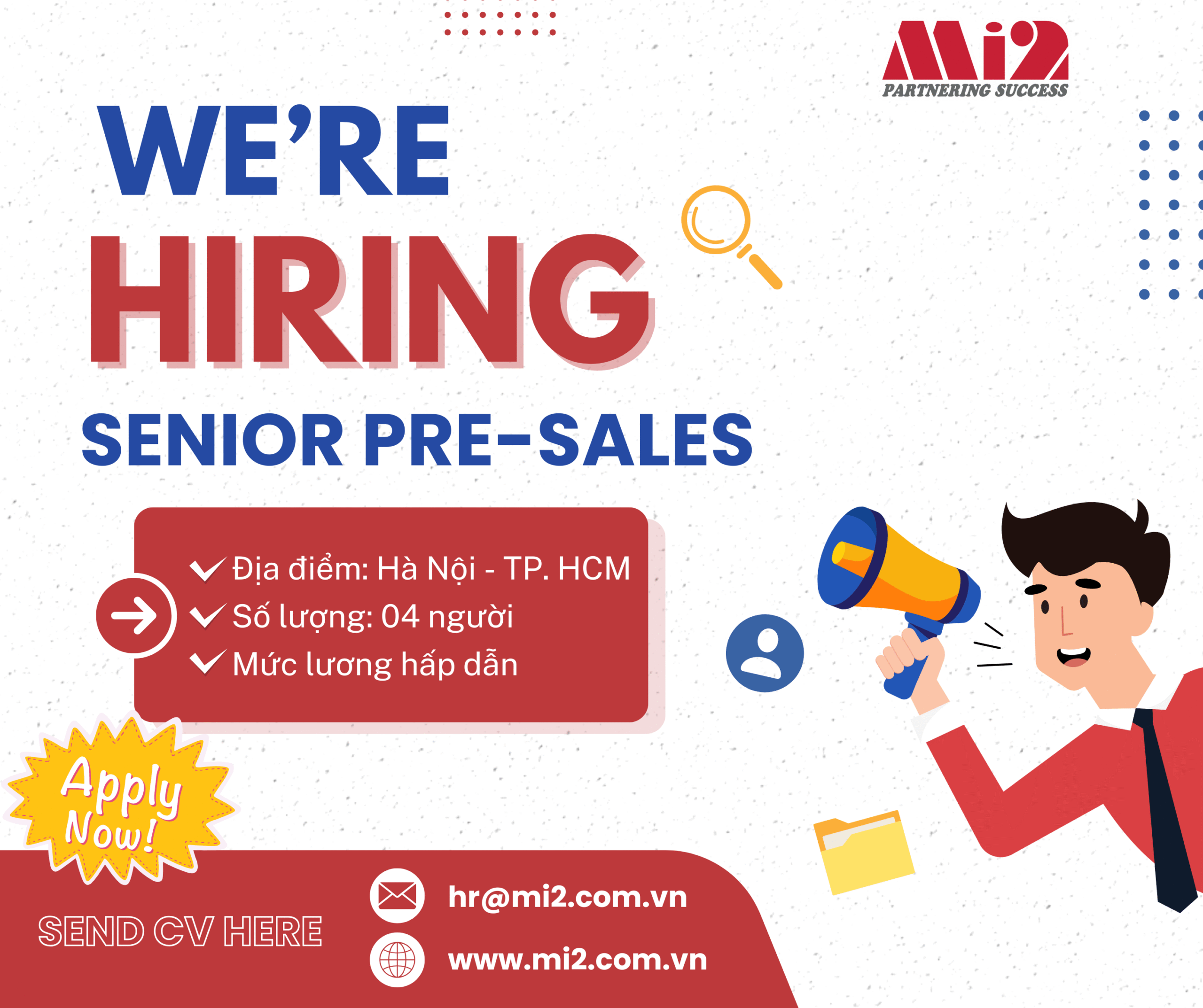 Mi2
PARTNERING SUCCESS

WE'RE
HIRING
SENIOR PRE-SALES

Địa điểm: Hà Nội - TP. HCM
Số lượng: 04 người
Mức lương hấp dẫn

Apply Now!

SEND CV HERE

hr@mi2.com.vn
www.mi2.com.vn